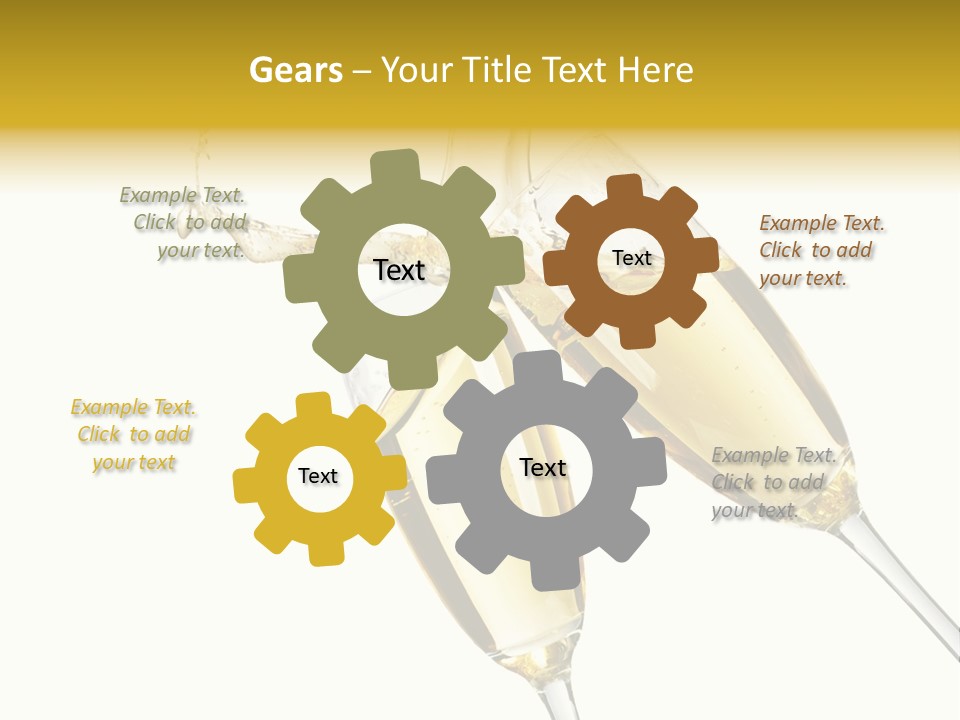 Gears – Your Title Text Here

Example Text. Click to add your text.

Text

Text

Example Text. Click to add your text.

Example Text. Click to add your text

Text

Text

Example Text. Click to add your text.